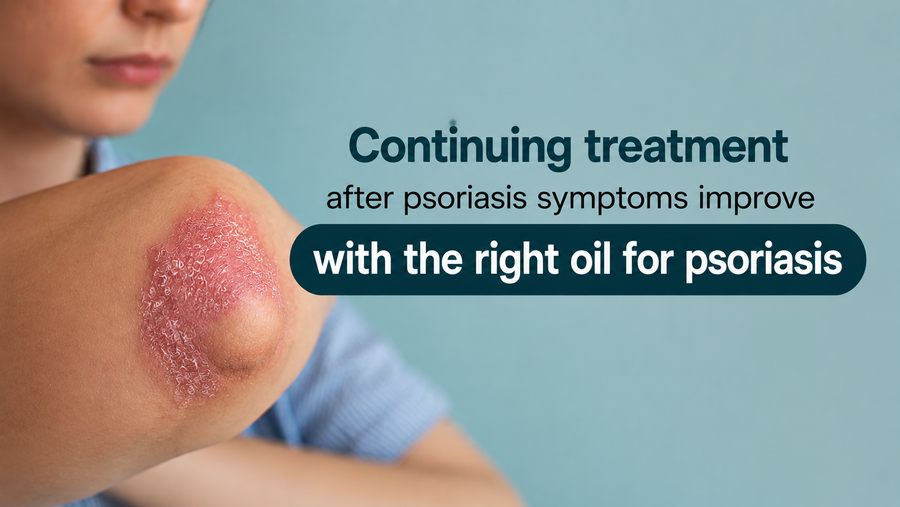 Continuing treatment
after psoriasis symptoms improve
with the right oil for psoriasis